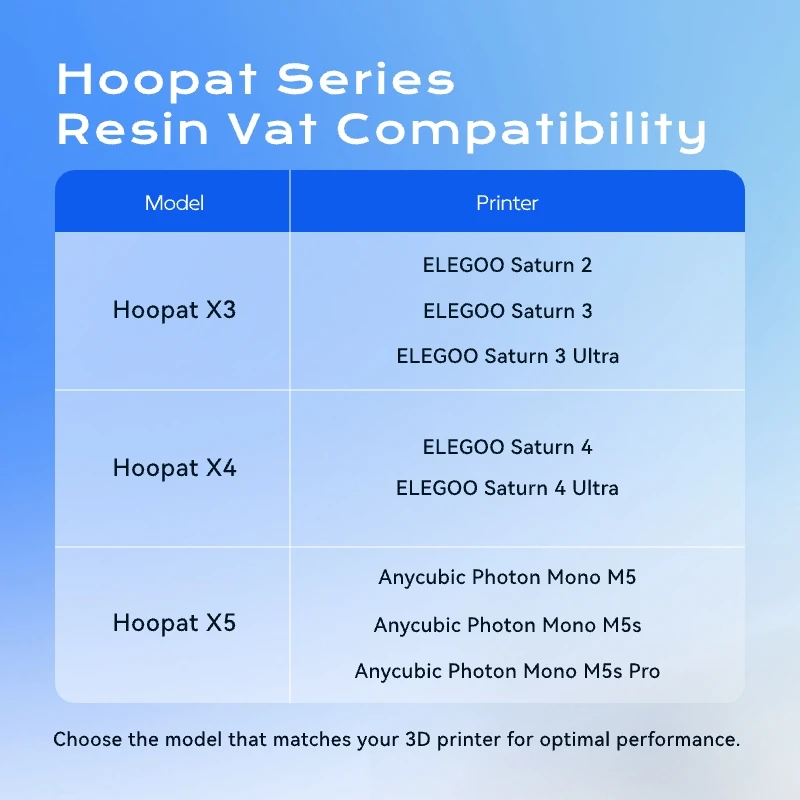 Hoopat Series
Resin Vat Compatibility

| Model | Printer |
|---|---|
| Hoopat X3 | ELEGOO Saturn 2<br>ELEGOO Saturn 3<br>ELEGOO Saturn 3 Ultra |
| Hoopat X4 | ELEGOO Saturn 4<br>ELEGOO Saturn 4 Ultra |
| Hoopat X5 | Anycubic Photon Mono M5<br>Anycubic Photon Mono M5s<br>Anycubic Photon Mono M5s Pro |

Choose the model that matches your 3D printer for optimal performance.